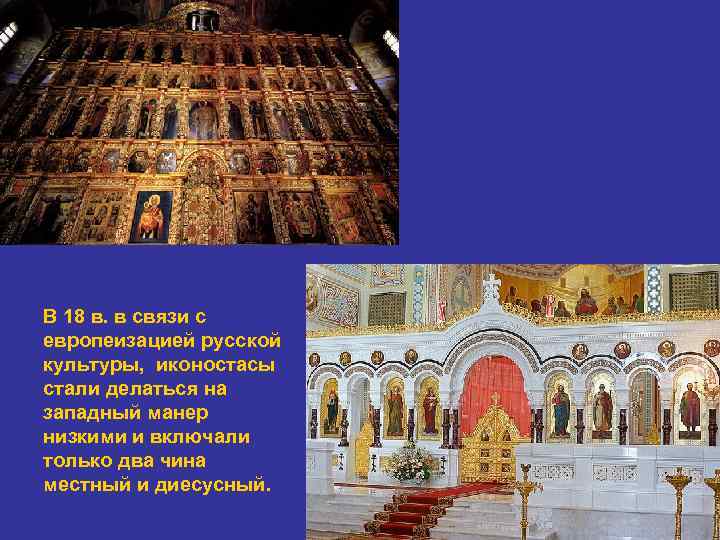 В 18 в. в связи с европеизацией русской культуры, иконостасы стали делаться на западный манер низкими и включали только два чина местный и диесусный.